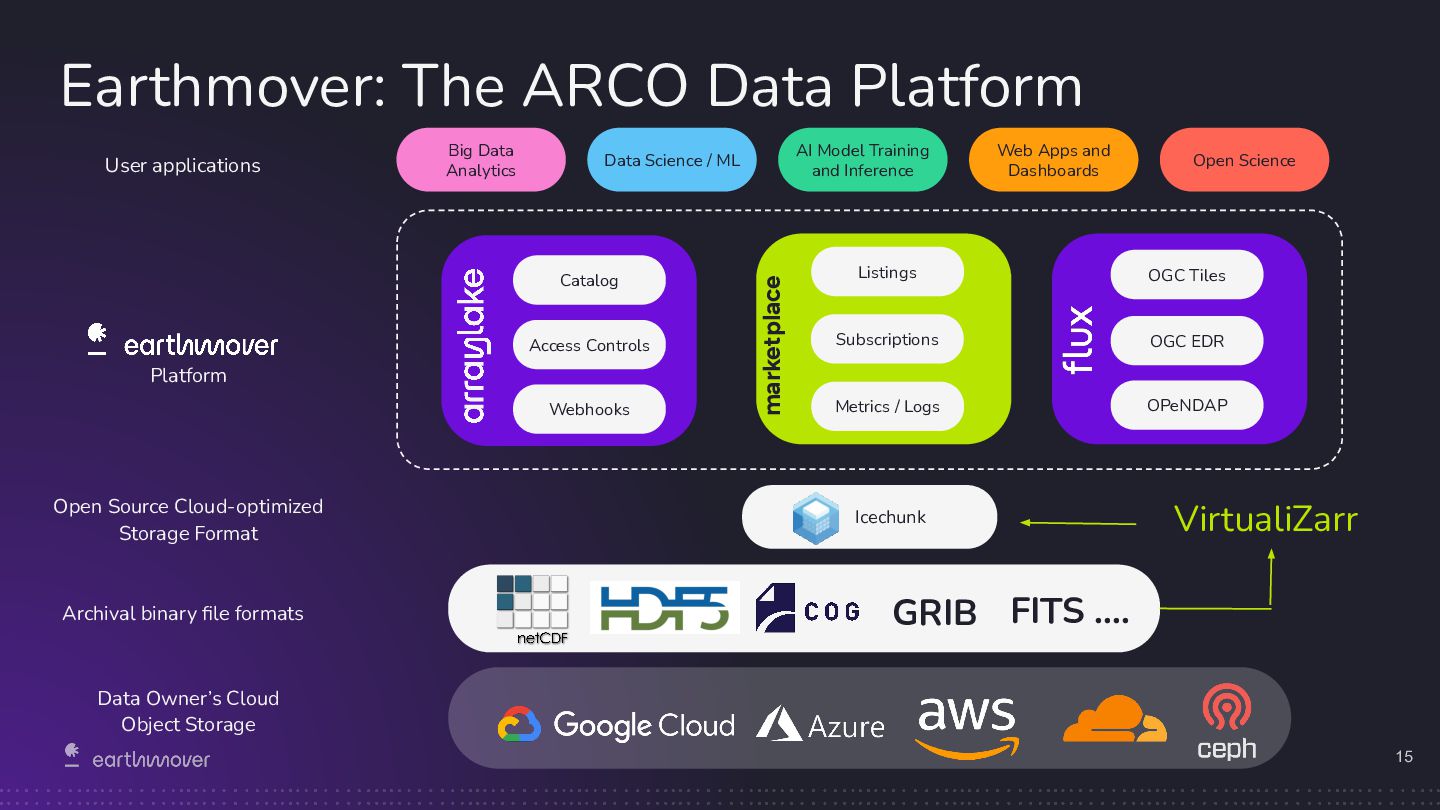 Earthmover: The ARCO Data Platform

User applications

Big Data Analytics

Data Science / ML

AI Model Training and Inference

Web Apps and Dashboards

Open Science

earthmover
Platform

arraylake

Catalog

Access Controls

Webhooks

marketplace

Listings

Subscriptions

Metrics / Logs

flux

OGC Tiles

OGC EDR

OPeNDAP

Open Source Cloud-optimized Storage Format

Icechunk

VirtualiZarr

Archival binary file formats

netCDF

HDF5

COG

GRIB

FITS ....

Data Owner's Cloud Object Storage

Google Cloud

Azure

aws

ceph

earthmover

15